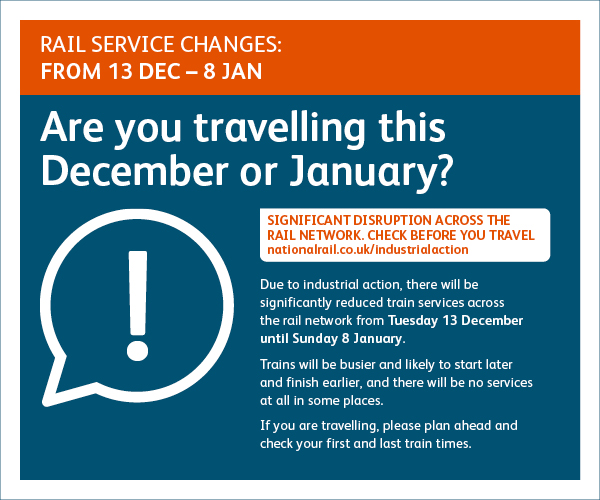 RAIL SERVICE CHANGES:
FROM 13 DEC – 8 JAN

Are you travelling this December or January?

!

SIGNIFICANT DISRUPTION ACROSS THE RAIL NETWORK. CHECK BEFORE YOU TRAVEL
nationalrail.co.uk/industrialaction

Due to industrial action, there will be significantly reduced train services across the rail network from Tuesday 13 December until Sunday 8 January.

Trains will be busier and likely to start later and finish earlier, and there will be no services at all in some places.

If you are travelling, please plan ahead and check your first and last train times.